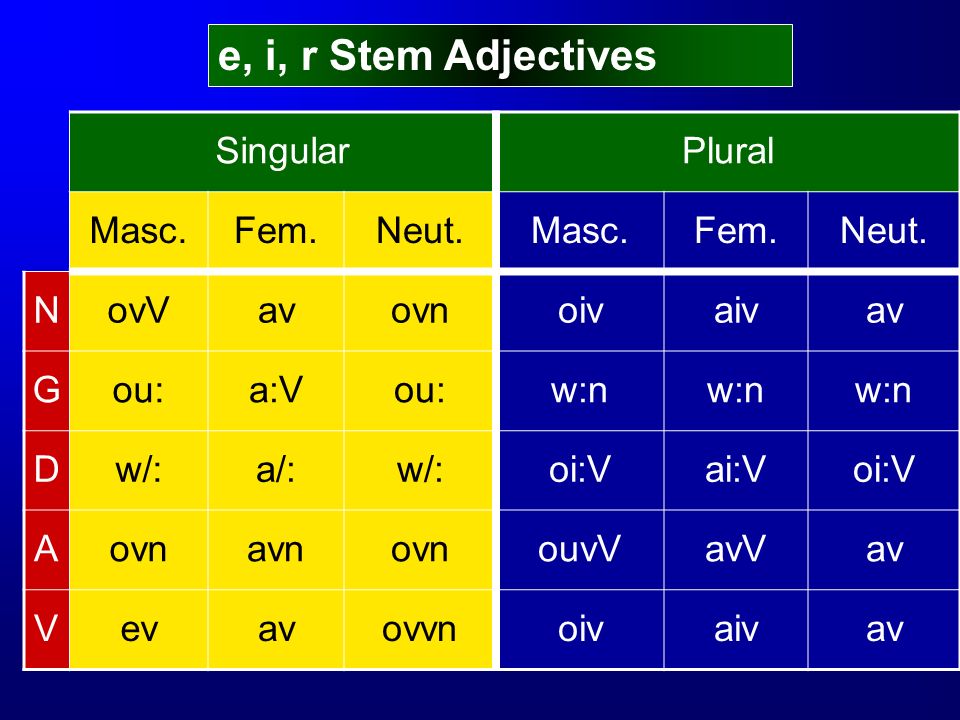 e, i, r Stem Adjectives

| | Singular | | | Plural | | |
|---|---|---|---|---|---|---|
| | Masc. | Fem. | Neut. | Masc. | Fem. | Neut. |
| N | ovV | av | ovn | oiv | aiv | av |
| G | ou: | a:V | ou: | w:n | w:n | w:n |
| D | w/: | a/: | w/: | oi:V | ai:V | oi:V |
| A | ovn | avn | ovn | ouvV | avV | av |
| V | ev | av | ovvn | oiv | aiv | av |